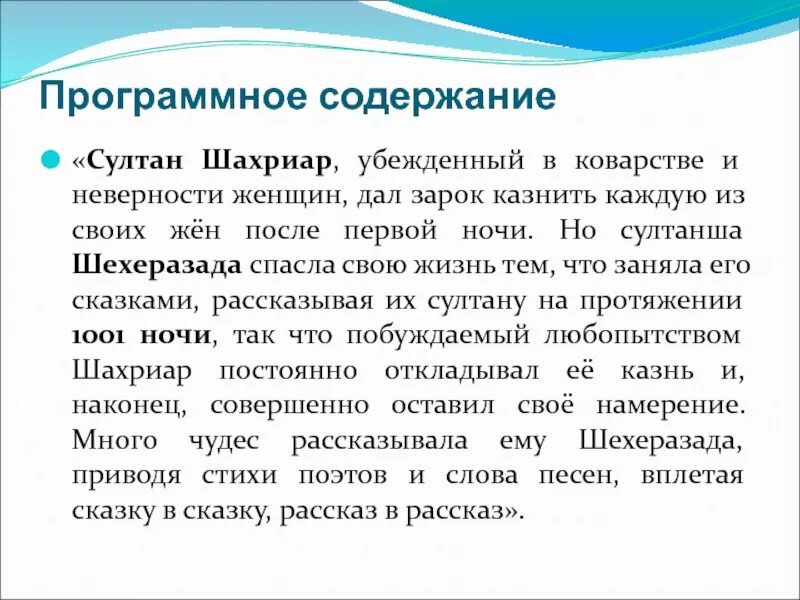 Программное содержание

«Султан Шахриар, убежденный в коварстве и неверности женщин, дал зарок казнить каждую из своих жён после первой ночи. Но султанша Шехеразада спасла свою жизнь тем, что заняла его сказками, рассказывая их султану на протяжении 1001 ночи, так что побуждаемый любопытством Шахриар постоянно откладывал её казнь и, наконец, совершенно оставил своё намерение. Много чудес рассказывала ему Шехеразада, приводя стихи поэтов и слова песен, вплетая сказку в сказку, рассказ в рассказ».